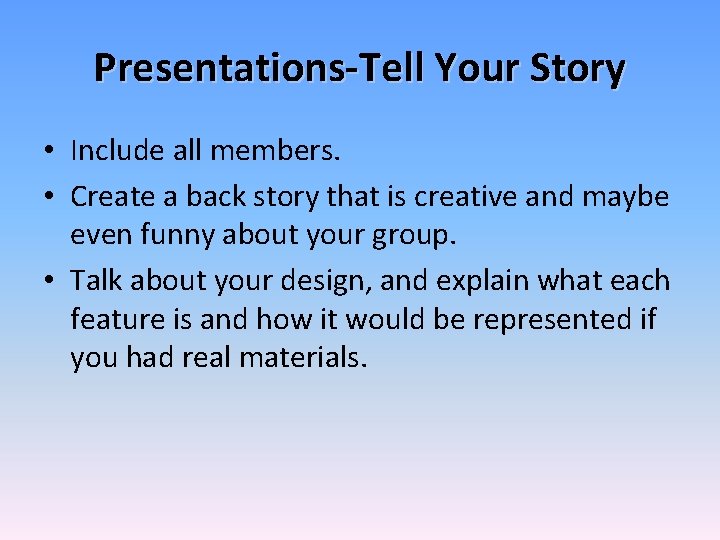 Presentations-Tell Your Story

• Include all members.
• Create a back story that is creative and maybe even funny about your group.
• Talk about your design, and explain what each feature is and how it would be represented if you had real materials.